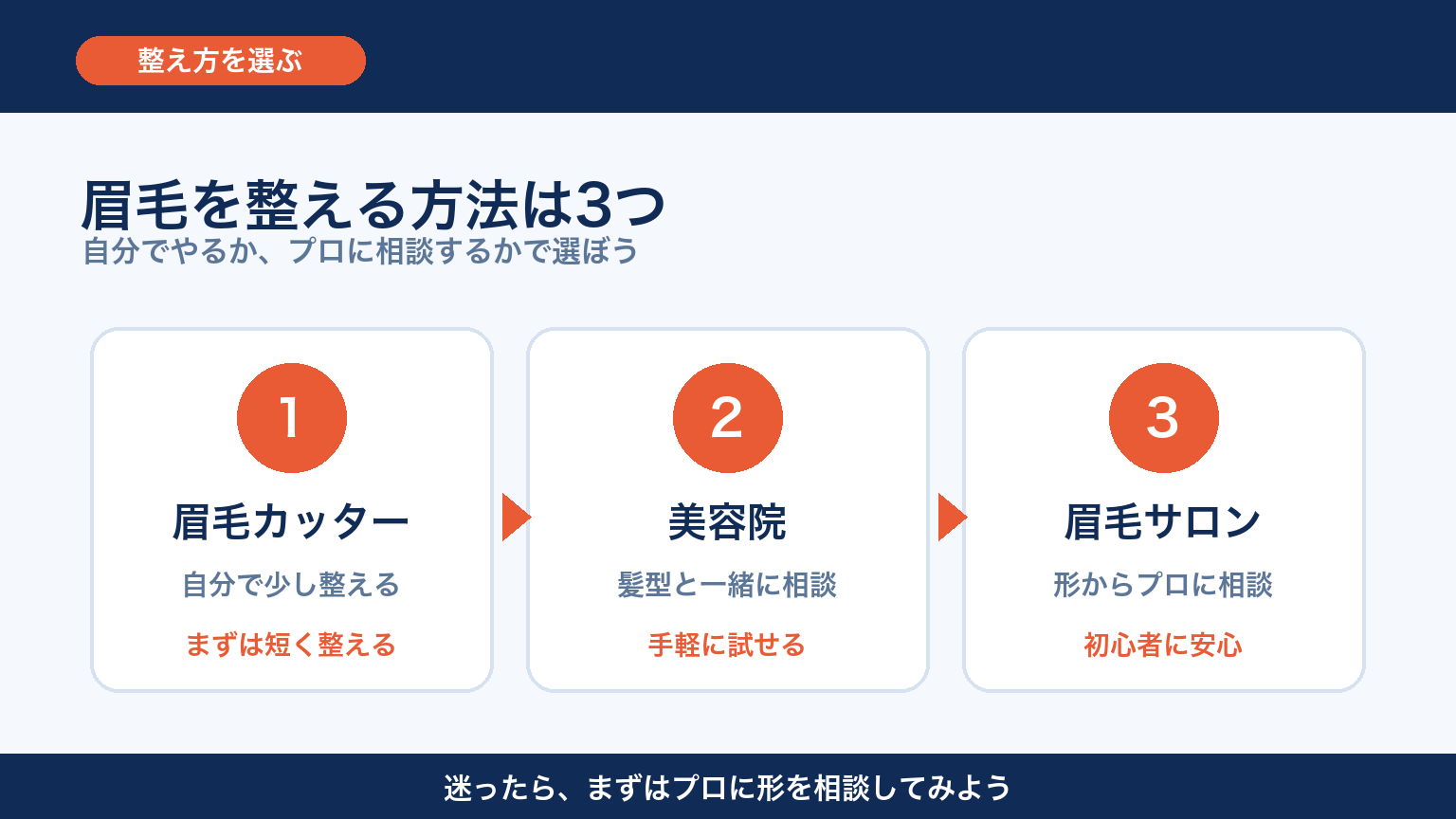 整え方を選ぶ

眉毛を整える方法は3つ
自分でやるか、プロに相談するかで選ぼう

1
眉毛カッター
自分で少し整える
まずは短く整える

2
美容院
髪型と一緒に相談
手軽に試せる

3
眉毛サロン
形からプロに相談
初心者に安心

迷ったら、まずはプロに形を相談してみよう